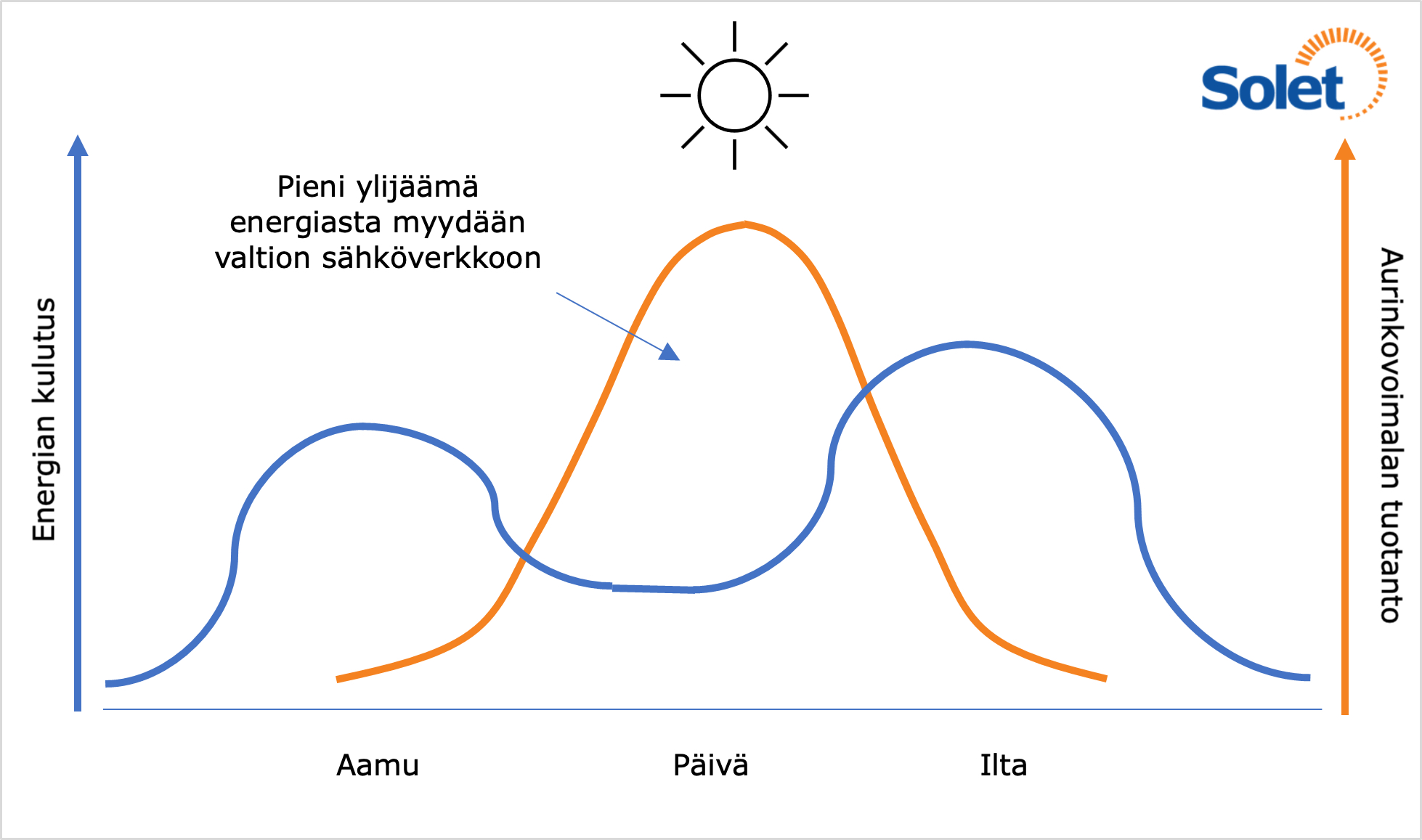 Solet

Pieni ylijäämä energiasta myydään valtion sähköverkkoon

Energian kulutus

Aurinkovoimalan tuotanto

Aamu

Päivä

Ilta